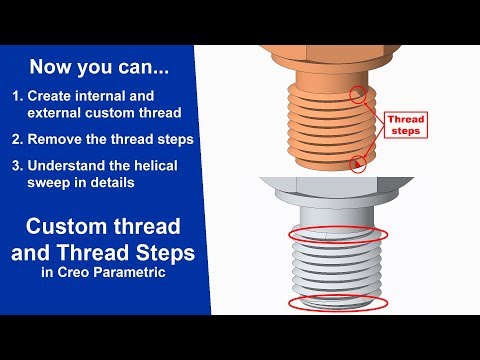 Now you can...

1. Create internal and external custom thread

2. Remove the thread steps

3. Understand the helical sweep in details

Custom thread and Thread Steps
in Creo Parametric

Thread steps